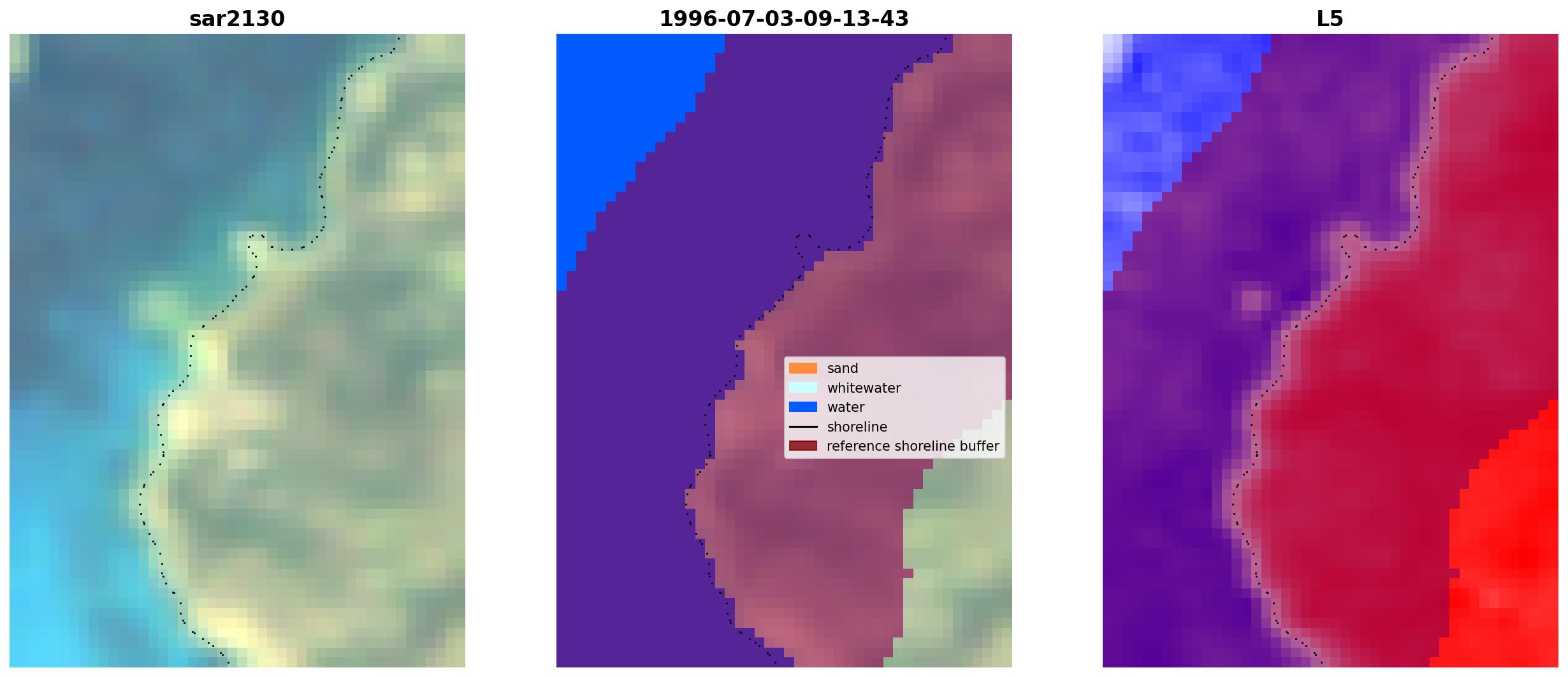 sar2130

1996-07-03-09-13-43

sand
whitewater
water
shoreline
reference shoreline buffer

L5